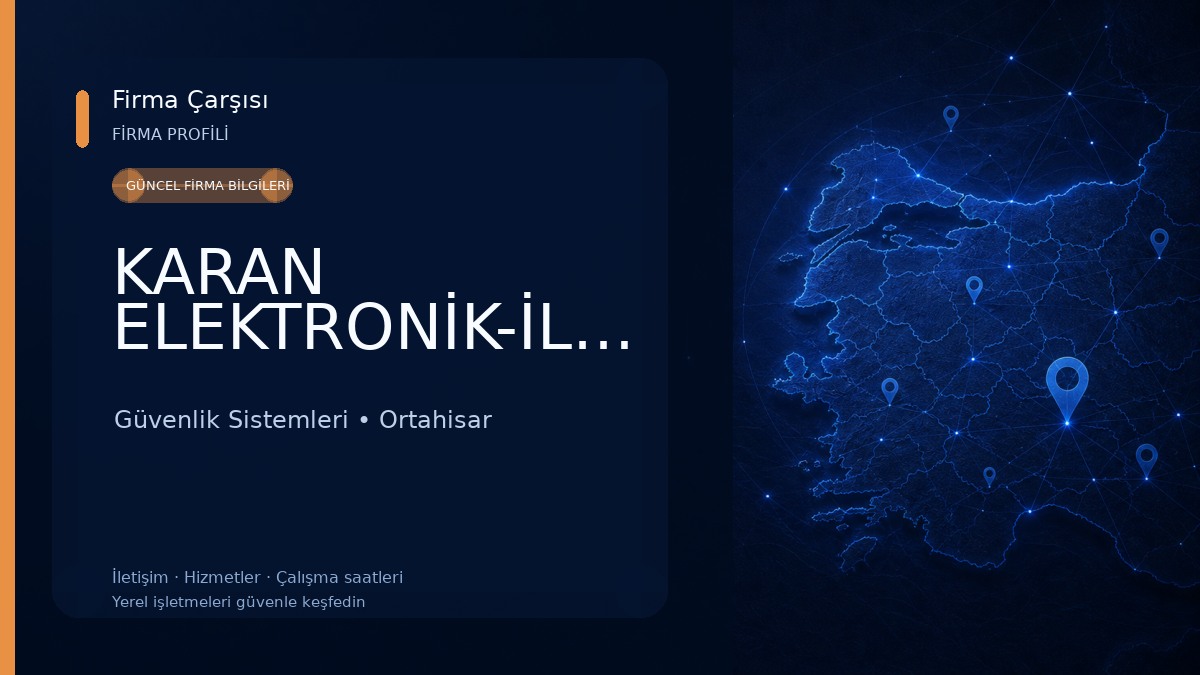 Firma Çarşısı
FİRMA PROFİLİ

GÜNCEL FİRMA BİLGİLERİ

KARAN ELEKTRONİK-İL...

Güvenlik Sistemleri • Ortahisar

İletişim · Hizmetler · Çalışma saatleri
Yerel işletmeleri güvenle keşfedin